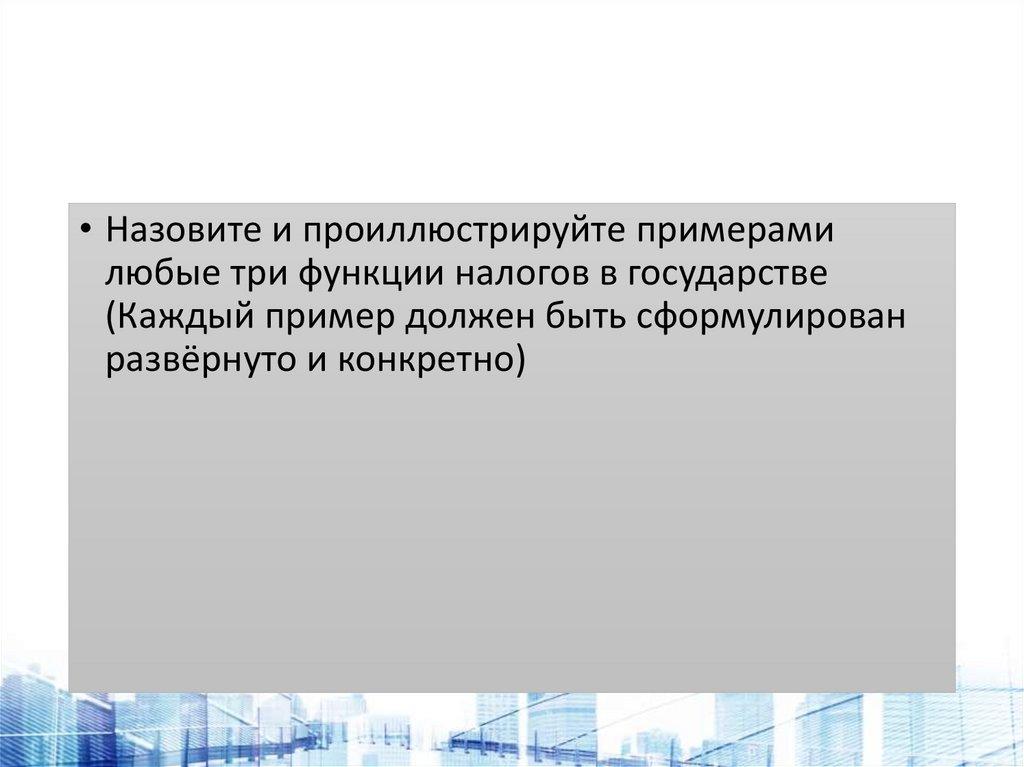 • Назовите и проиллюстрируйте примерами любые три функции налогов в государстве (Каждый пример должен быть сформулирован развёрнуто и конкретно)